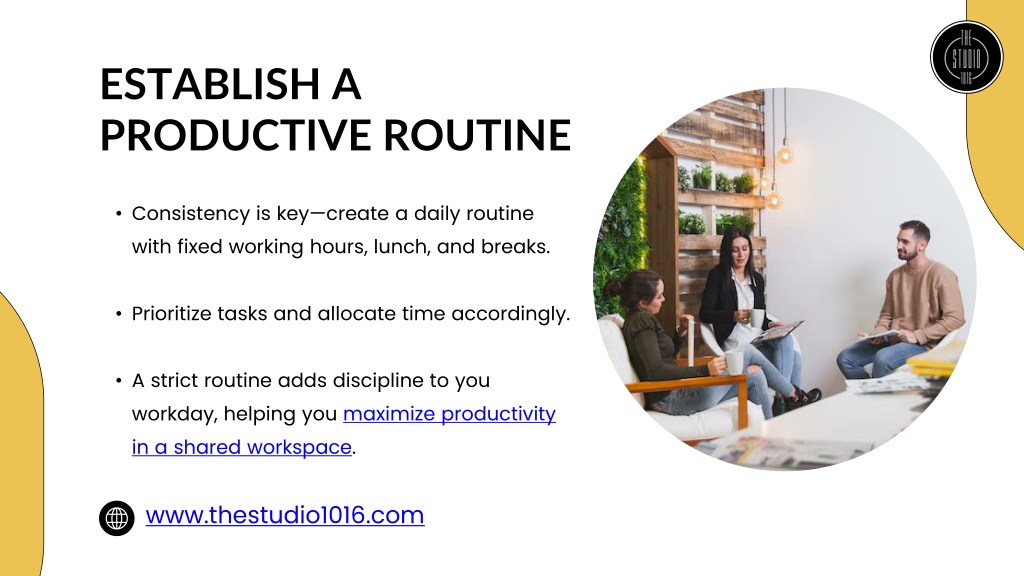 THE STUDIO 1016

ESTABLISH A PRODUCTIVE ROUTINE

• Consistency is key—create a daily routine with fixed working hours, lunch, and breaks.

• Prioritize tasks and allocate time accordingly.

• A strict routine adds discipline to you workday, helping you maximize productivity in a shared workspace.

www.thestudio1016.com